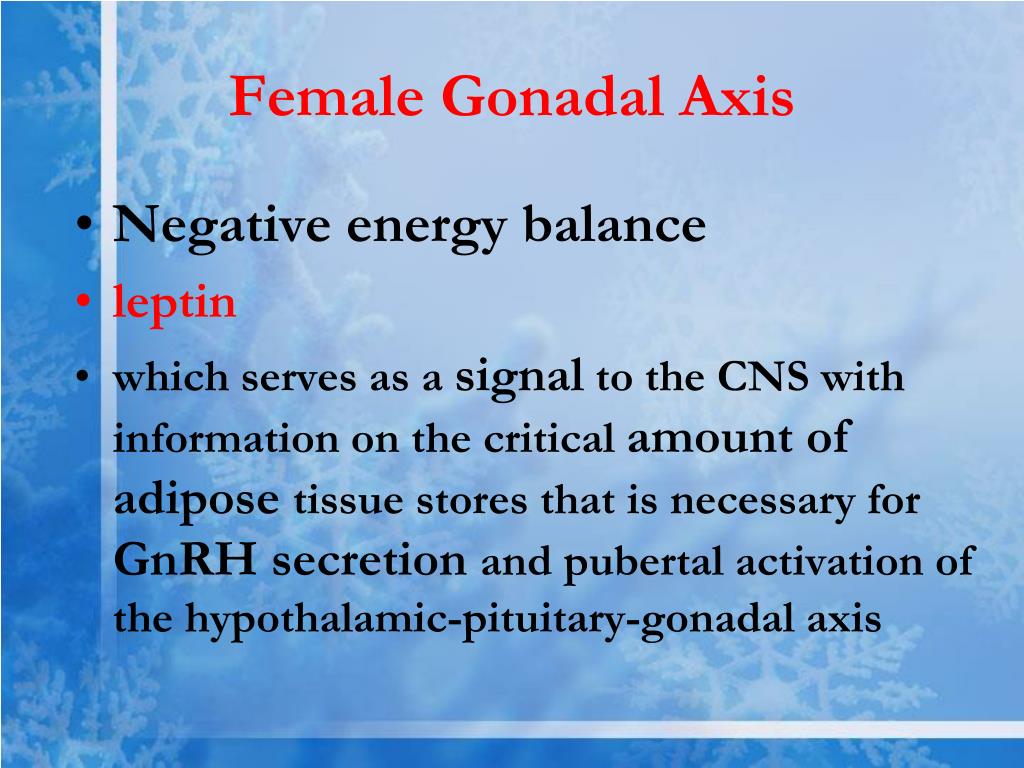 Female Gonadal Axis

• Negative energy balance
• leptin
• which serves as a signal to the CNS with information on the critical amount of adipose tissue stores that is necessary for GnRH secretion and pubertal activation of the hypothalamic-pituitary-gonadal axis